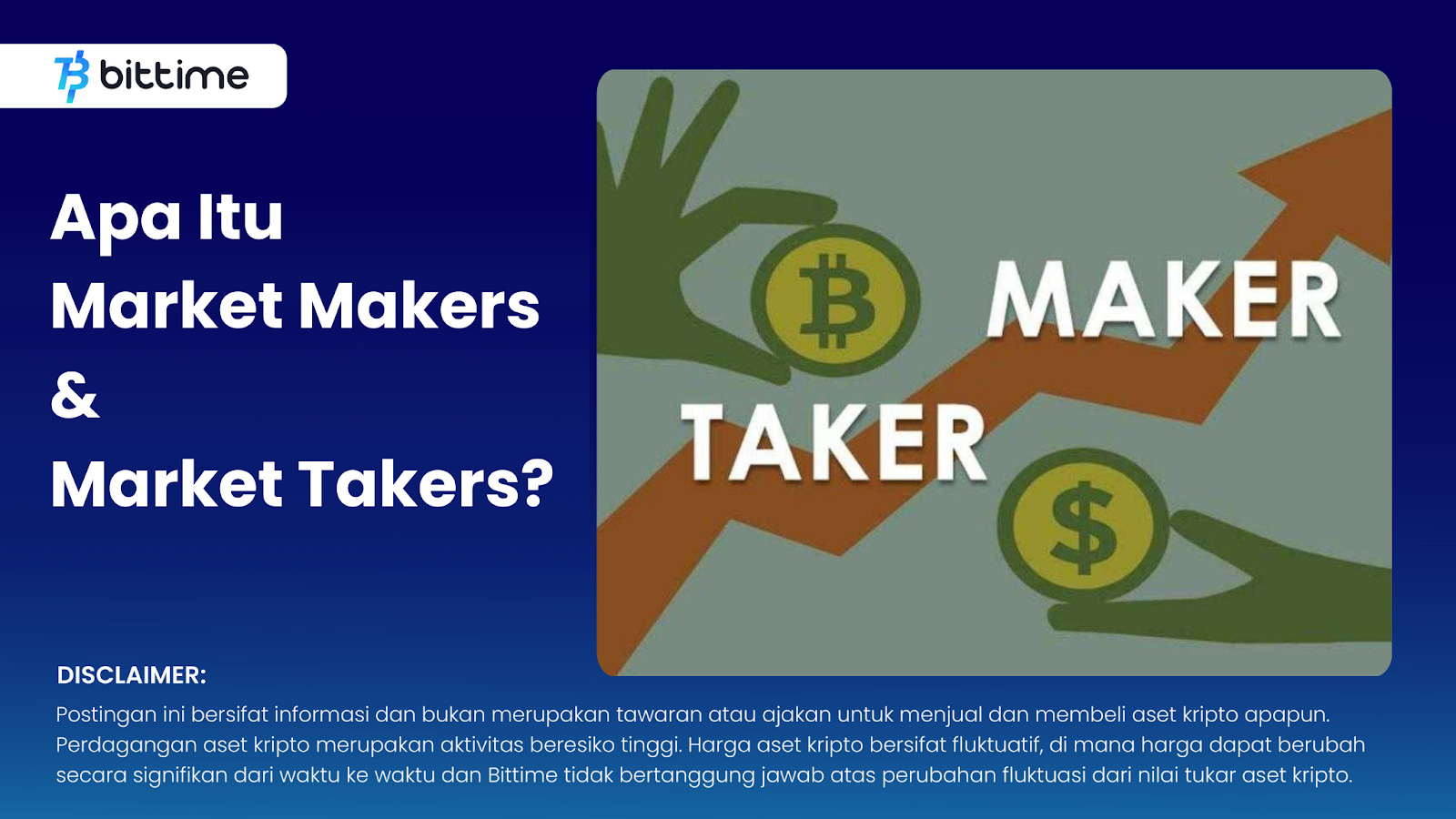 bittime

Apa Itu
Market Makers
&
Market Takers?

MAKER
TAKER

DISCLAIMER:
Postingan ini bersifat informasi dan bukan merupakan tawaran atau ajakan untuk menjual dan membeli aset kripto apapun. Perdagangan aset kripto merupakan aktivitas beresiko tinggi. Harga aset kripto bersifat fluktuatif, di mana harga dapat berubah secara signifikan dari waktu ke waktu dan Bittime tidak bertanggung jawab atas perubahan fluktuasi dari nilai tukar aset kripto.